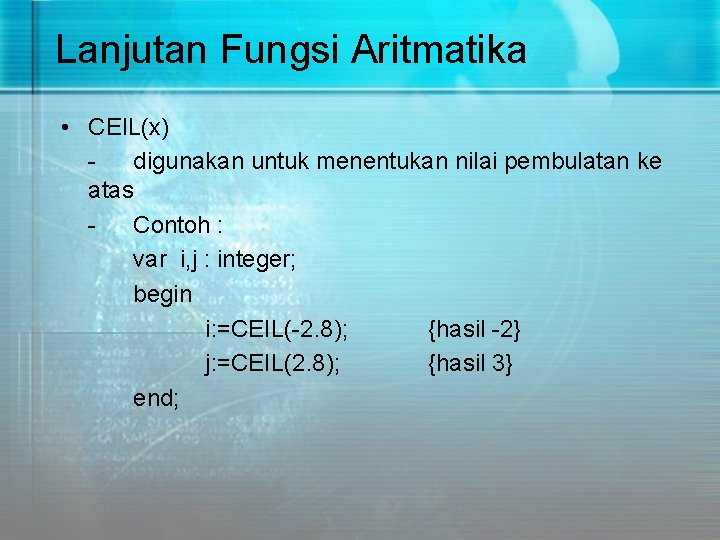 Lanjutan Fungsi Aritmatika

• CEIL(x)

- digunakan untuk menentukan nilai pembulatan ke atas

- Contoh :

var i,j : integer;

begin

i:=CEIL(-2.8); {hasil -2}

j:=CEIL(2.8); {hasil 3}

end;